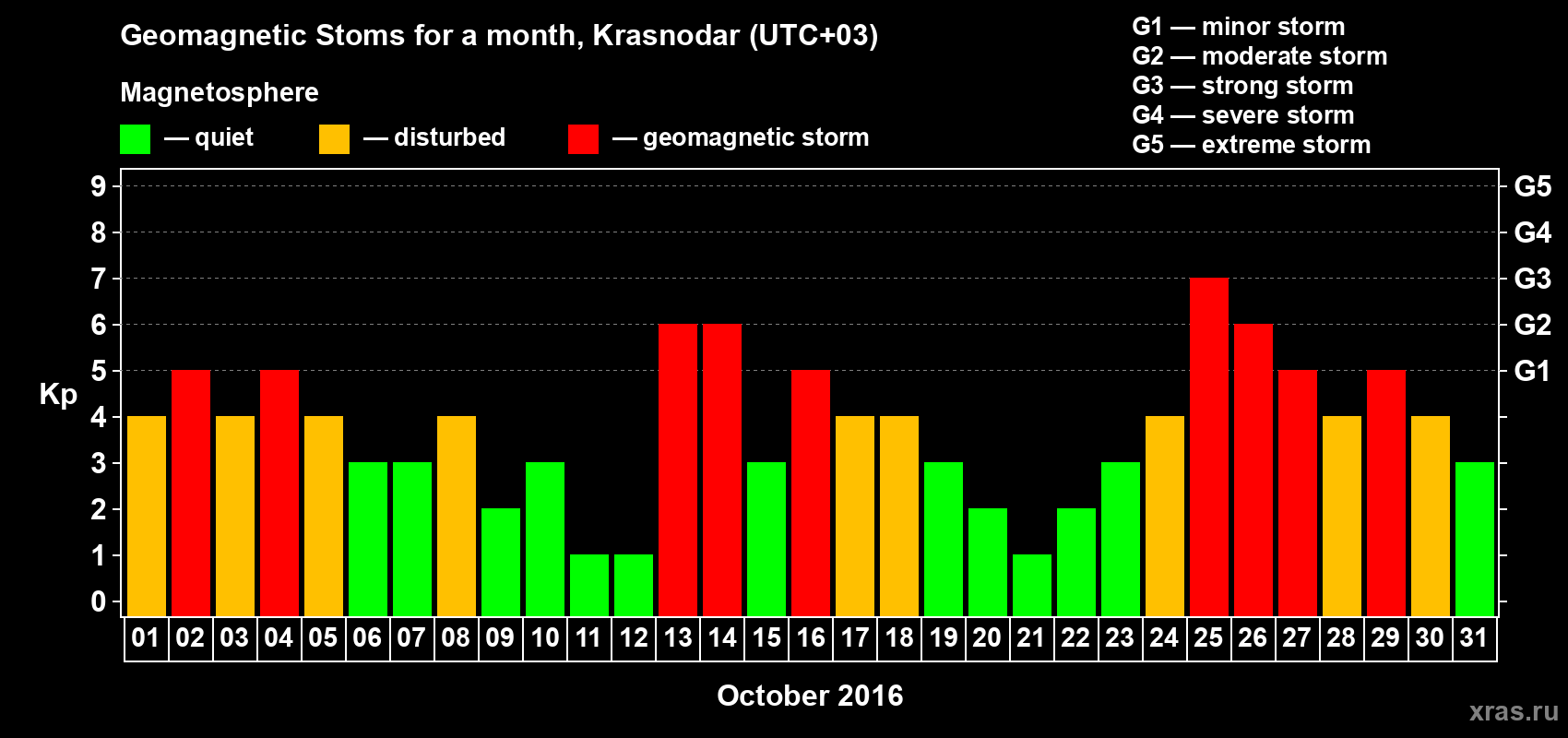 Geomagnetic Stoms for a month, Krasnodar (UTC+03)

Magnetosphere

— quiet — disturbed — geomagnetic storm

G1 — minor storm
G2 — moderate storm
G3 — strong storm
G4 — severe storm
G5 — extreme storm

Kp

9
8
7
6
5
4
3
2
1
0

G5
G4
G3
G2
G1

01 02 03 04 05 06 07 08 09 10 11 12 13 14 15 16 17 18 19 20 21 22 23 24 25 26 27 28 29 30 31

October 2016

xras.ru